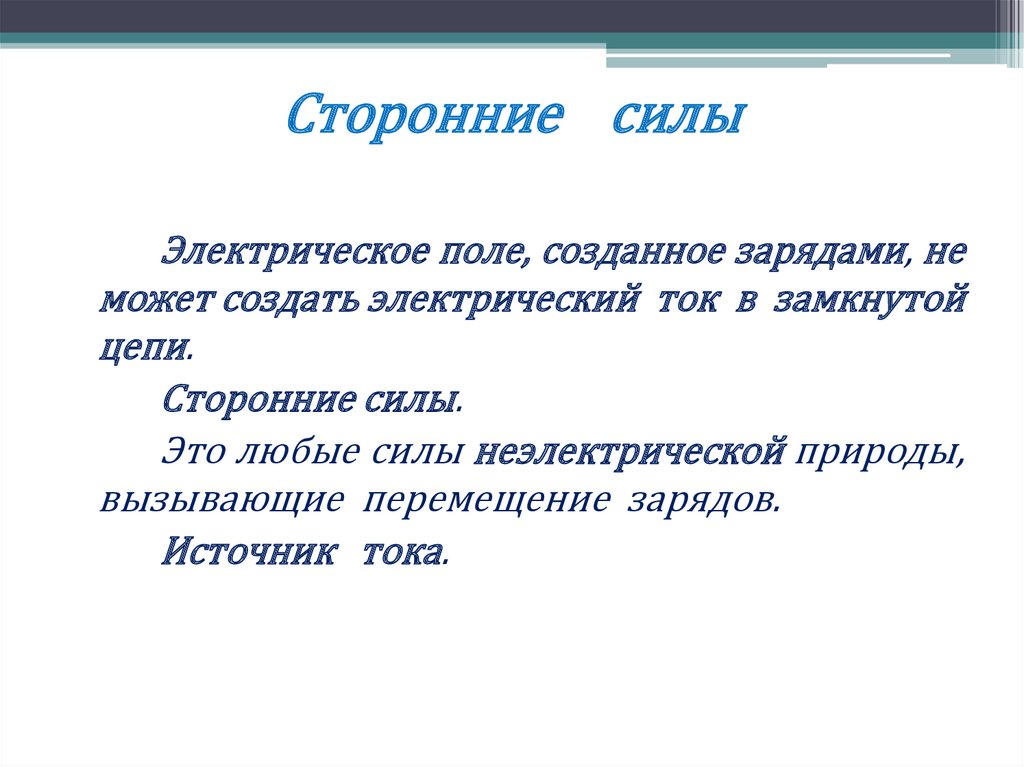 Сторонние силы

Электрическое поле, созданное зарядами, не может создать электрический ток в замкнутой цепи.

Сторонние силы.

Это любые силы неэлектрической природы, вызывающие перемещение зарядов.

Источник тока.